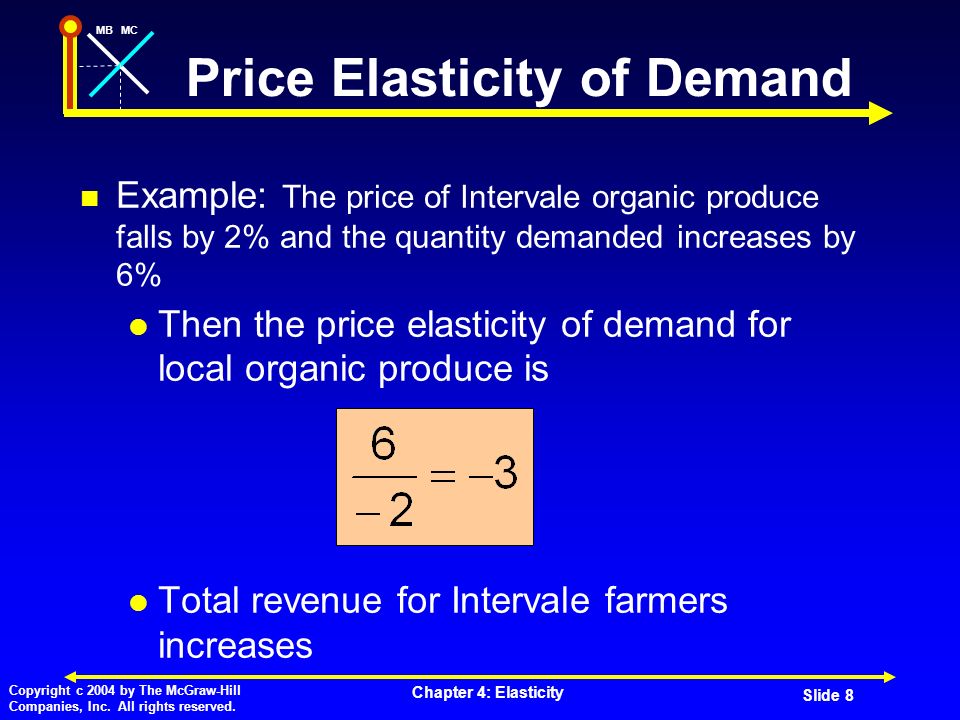 MB MC

Price Elasticity of Demand

Example: The price of Intervale organic produce falls by 2% and the quantity demanded increases by 6%

Then the price elasticity of demand for local organic produce is

$\frac{6}{-2} = -3$

Total revenue for Intervale farmers increases

Copyright c 2004 by The McGraw-Hill Companies, Inc. All rights reserved.

Chapter 4: Elasticity

Slide 8